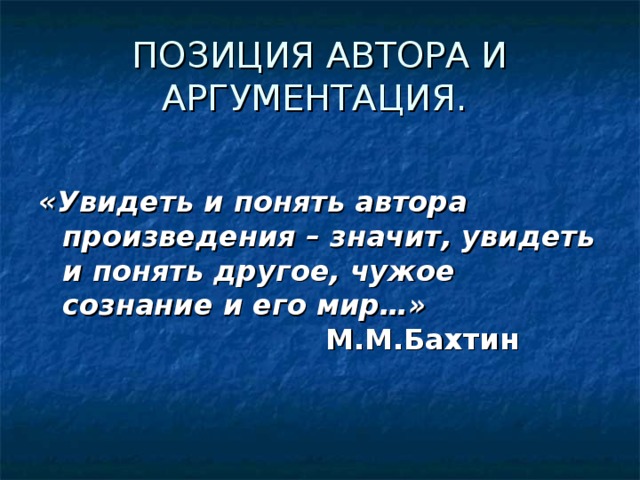 ПОЗИЦИЯ АВТОРА И АРГУМЕНТАЦИЯ.

«Увидеть и понять автора произведения – значит, увидеть и понять другое, чужое сознание и его мир…»
М.М.Бахтин